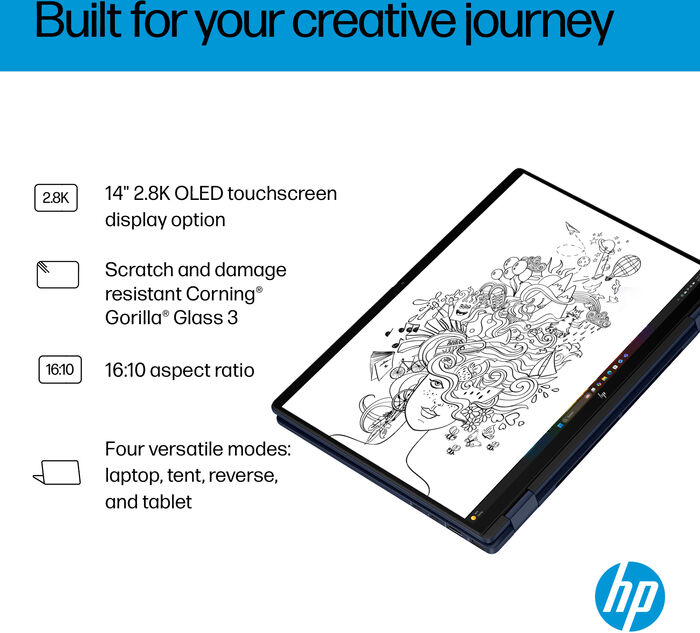 Built for your creative journey

2.8K

14" 2.8K OLED touchscreen display option

Scratch and damage resistant Corning® Gorilla® Glass 3

16:10

16:10 aspect ratio

Four versatile modes: laptop, tent, reverse, and tablet

hp